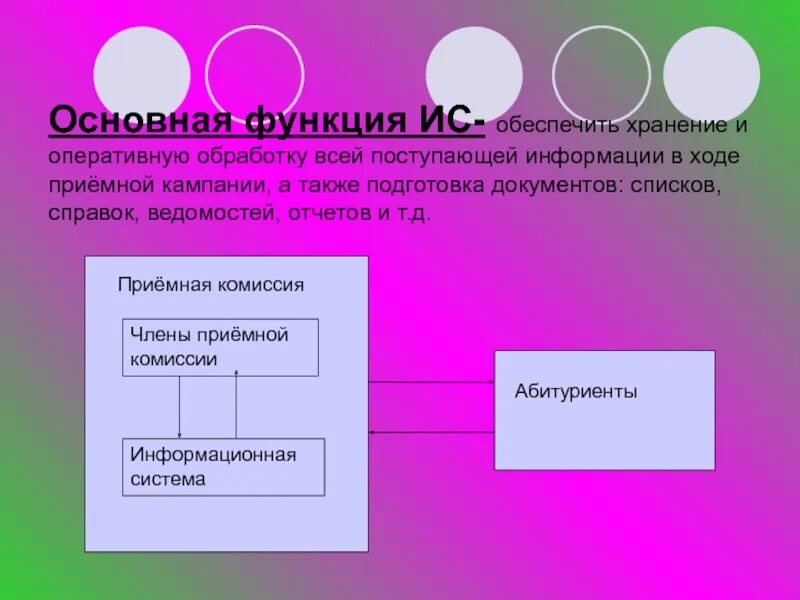 Основная функция ИС- обеспечить хранение и оперативную обработку всей поступающей информации в ходе приёмной кампании, а также подготовка документов: списков, справок, ведомостей, отчетов и т.д.

Приёмная комиссия

Члены приёмной комиссии

Информационная система

Абитуриенты